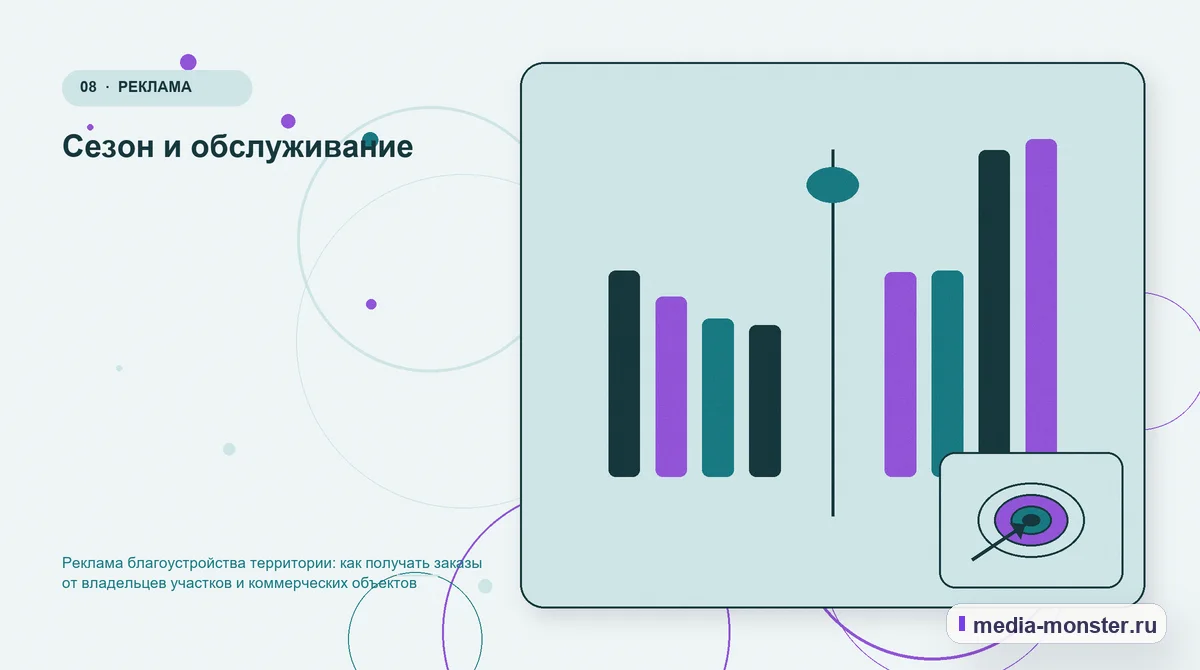 08 · РЕКЛАМА

Сезон и обслуживание

Реклама благоустройства территории: как получать заказы от владельцев участков и коммерческих объектов

media-monster.ru